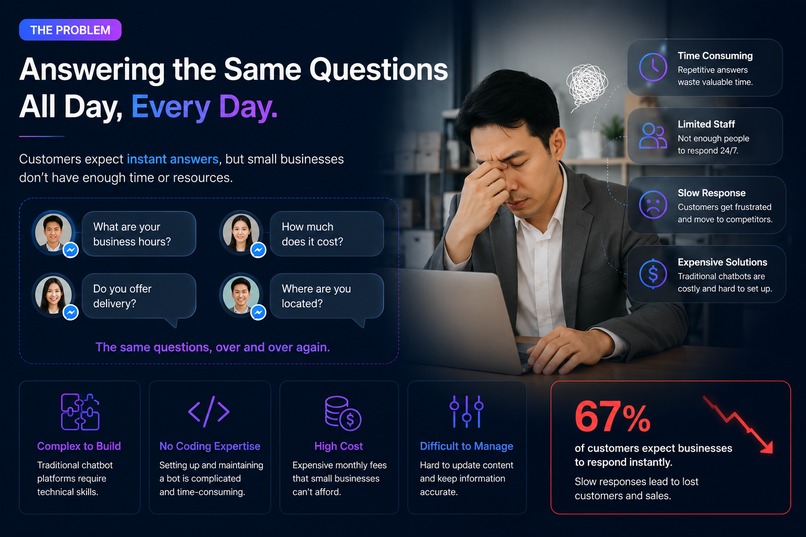 THE PROBLEM

Answering the Same Questions All Day, Every Day.

Customers expect instant answers, but small businesses don't have enough time or resources.

What are your business hours?

How much does it cost?

Do you offer delivery?

Where are you located?

The same questions, over and over again.

Time Consuming
Repetitive answers waste valuable time.

Limited Staff
Not enough people to respond 24/7.

Slow Response
Customers get frustrated and move to competitors.

Expensive Solutions
Traditional chatbots are costly and hard to set up.

Complex to Build
Traditional chatbot platforms require technical skills.

No Coding Expertise
Setting up and maintaining a bot is complicated and time-consuming.

High Cost
Expensive monthly fees that small businesses can't afford.

Difficult to Manage
Hard to update content and keep information accurate.

67%
of customers expect businesses to respond instantly.
Slow responses lead to lost customers and sales.